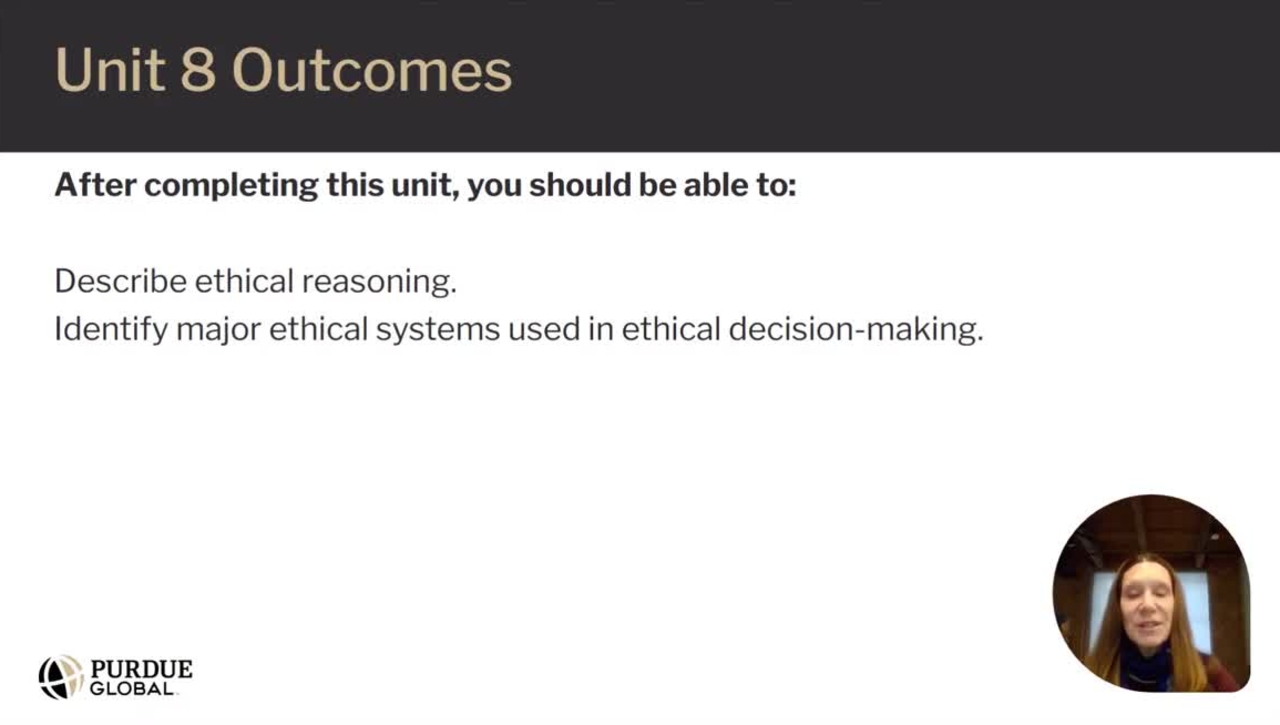 Unit 8 Outcomes

After completing this unit, you should be able to:

Describe ethical reasoning.
Identify major ethical systems used in ethical decision-making.

PURDUE
GLOBAL